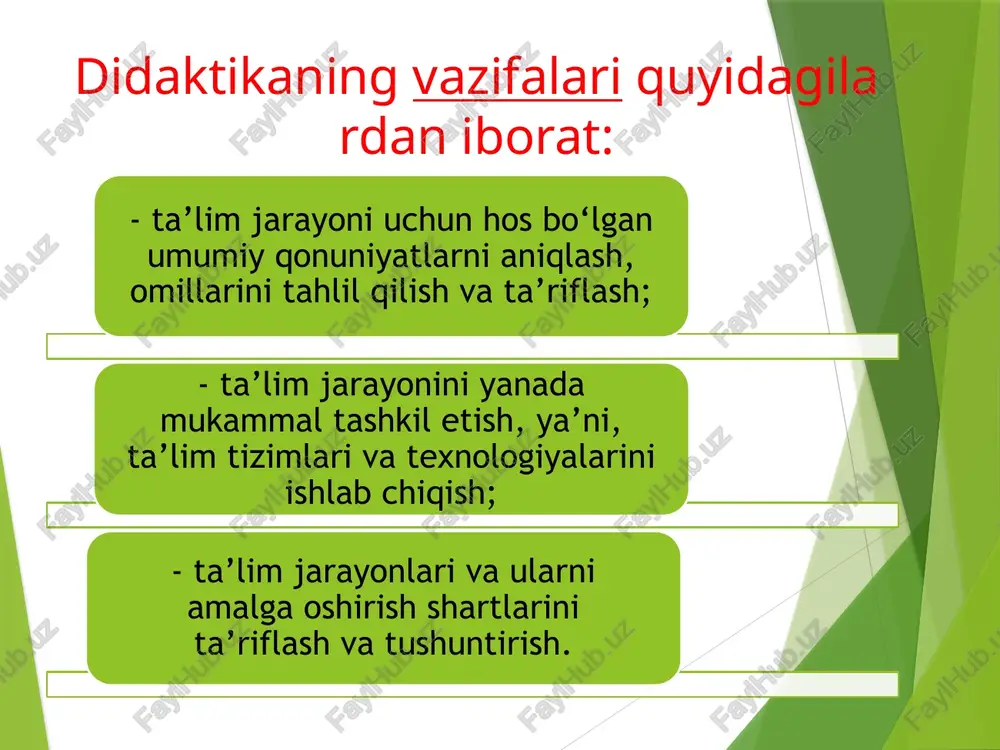 Didaktikaning vazifalari quyidagila rdan iborat:

- ta’lim jarayoni uchun hos bo‘lgan umumiy qonuniyatlarni aniqlash, omillarini tahlil qilish va ta’riflash;

- ta’lim jarayonini yanada mukammal tashkil etish, ya’ni, ta’lim tizimlari va texnologiyalarini ishlab chiqish;

- ta’lim jarayonlari va ularni amalga oshirish shartlarini ta’riflash va tushuntirish.

FaylHub.uz